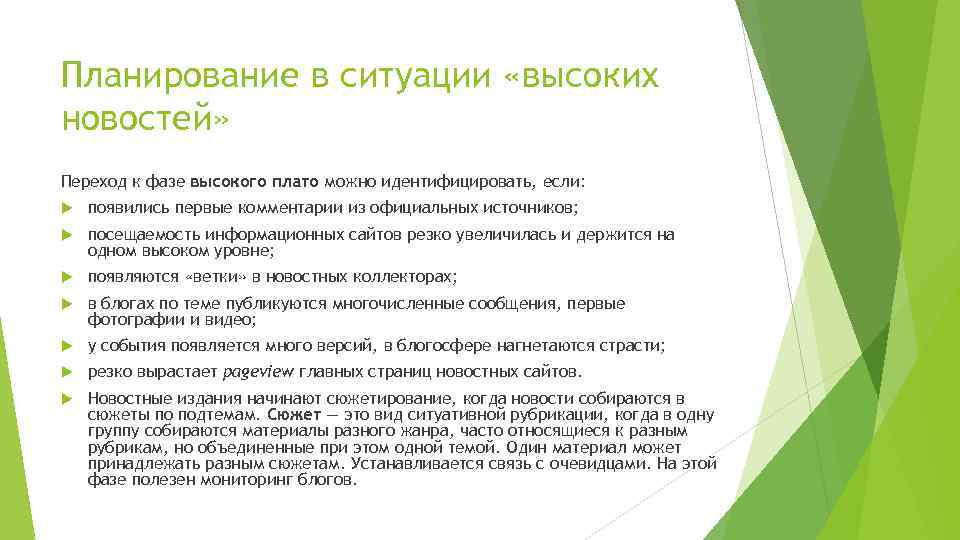 Планирование в ситуации «высоких новостей»

Переход к фазе высокого плато можно идентифицировать, если:

появились первые комментарии из официальных источников;

посещаемость информационных сайтов резко увеличилась и держится на одном высоком уровне;

появляются «ветки» в новостных коллекторах;

в блогах по теме публикуются многочисленные сообщения, первые фотографии и видео;

у события появляется много версий, в блогосфере нагнетаются страсти;

резко вырастает pageview главных страниц новостных сайтов.

Новостные издания начинают сюжетирование, когда новости собираются в сюжеты по подтемам. Сюжет — это вид ситуативной рубрикации, когда в одну группу собираются материалы разного жанра, часто относящиеся к разным рубрикам, но объединенные при этом одной темой. Один материал может принадлежать разным сюжетам. Устанавливается связь с очевидцами. На этой фазе полезен мониторинг блогов.